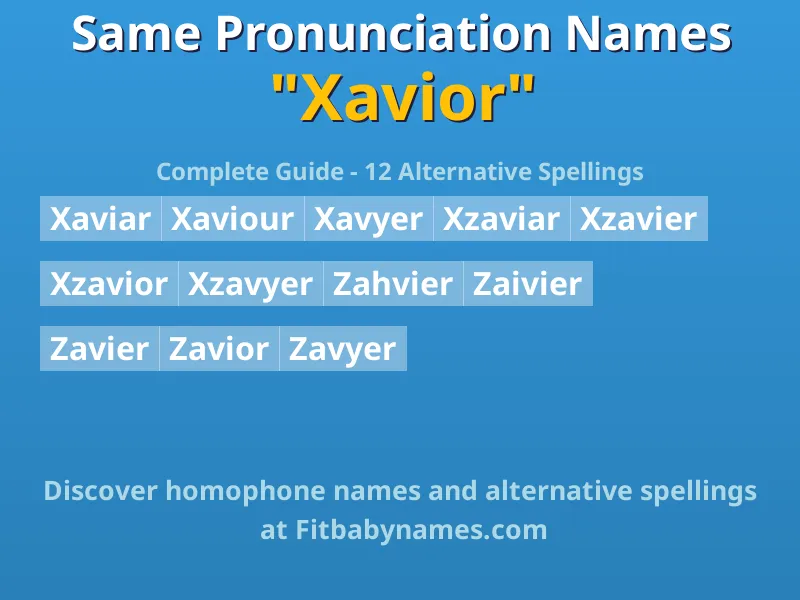 Same Pronunciation Names
"Xavior"

Complete Guide - 12 Alternative Spellings

Xaviar Xaviour Xavyer Xzaviar Xzavier

Xzavior Xzavyer Zahvier Zaivier

Zavier Zavior Zavyer

Discover homophone names and alternative spellings at Fitbabynames.com